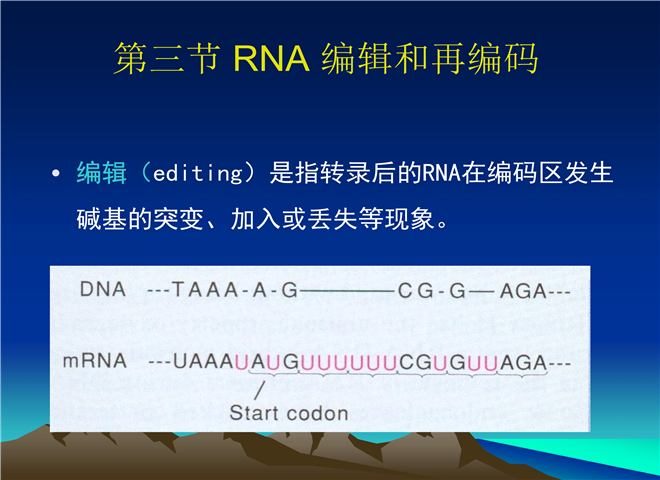 第三节 RNA 编辑和再编码

• 编辑（editing）是指转录后的RNA在编码区发生碱基的突变、加入或丢失等现象。

DNA ---TAAA-A-G————CG-G—AGA---

mRNA ---UAAAUAUGUUUUUUCGUGUUAGA---

Start codon